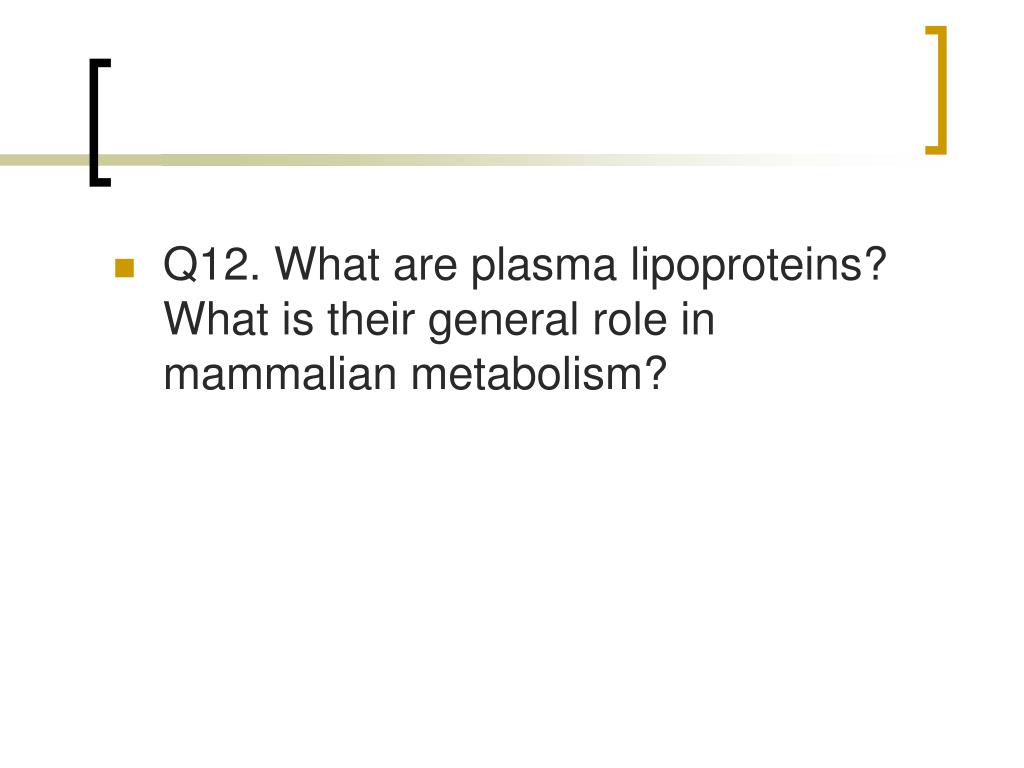 Q12. What are plasma lipoproteins? What is their general role in mammalian metabolism?